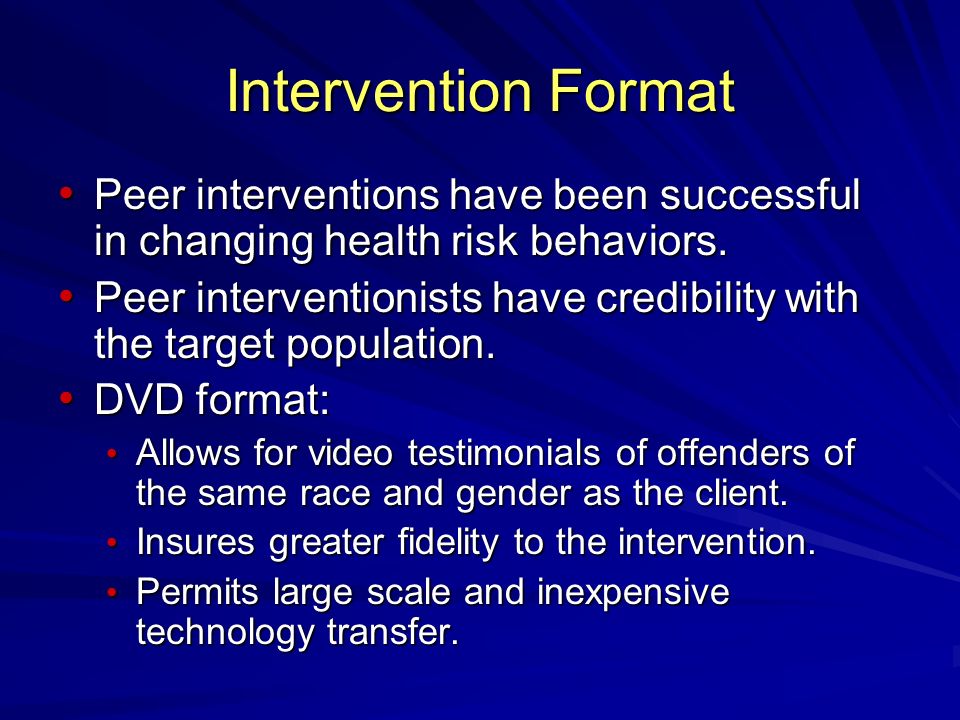 Intervention Format

• Peer interventions have been successful in changing health risk behaviors.
• Peer interventionists have credibility with the target population.
• DVD format:
  • Allows for video testimonials of offenders of the same race and gender as the client.
  • Insures greater fidelity to the intervention.
  • Permits large scale and inexpensive technology transfer.